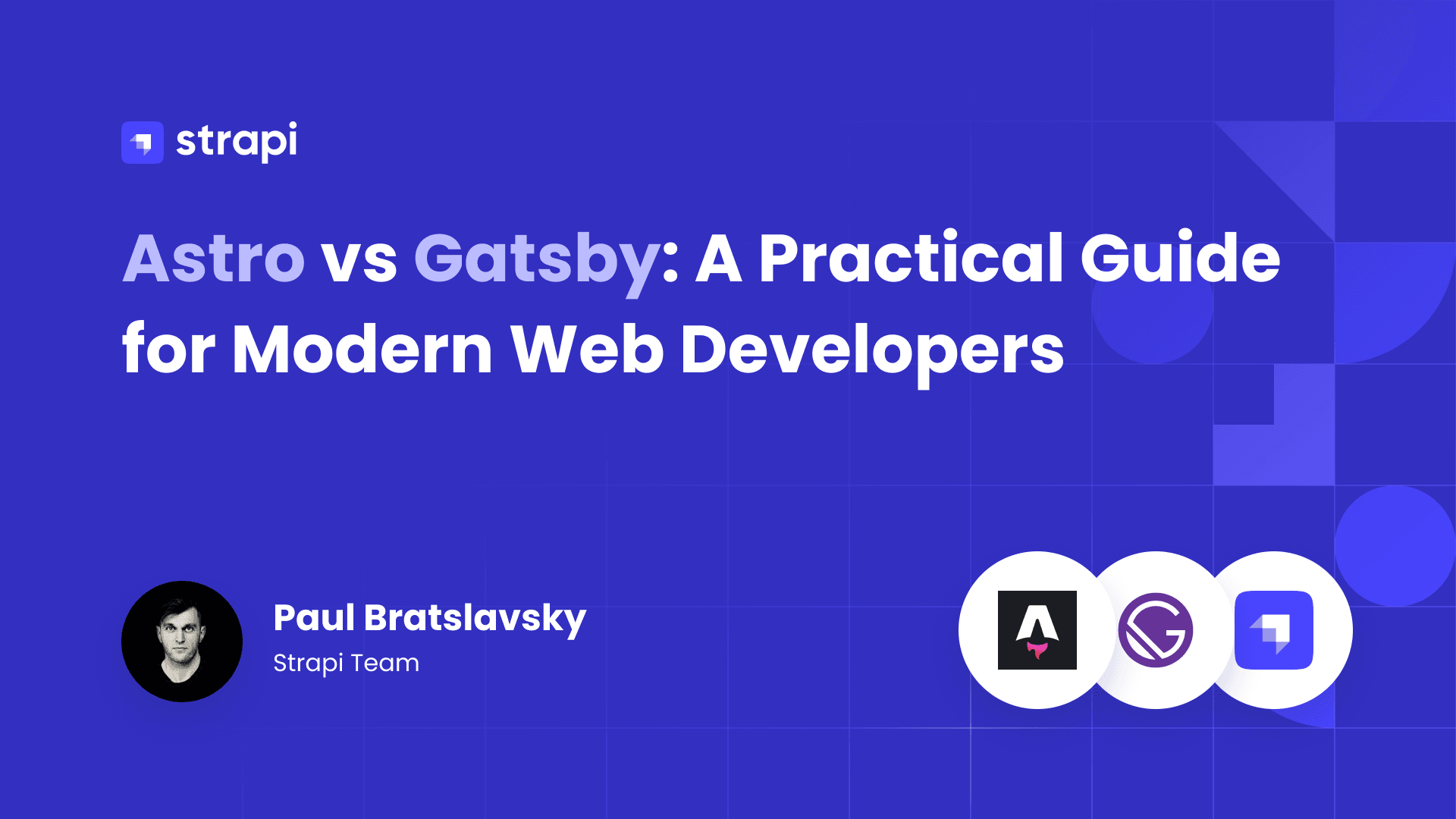 strapi

Astro vs Gatsby: A Practical Guide for Modern Web Developers

Paul Bratslavsky
Strapi Team